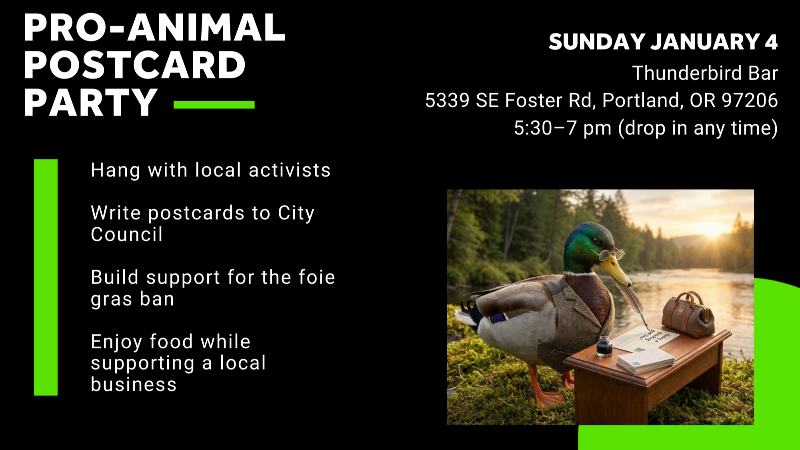 PRO-ANIMAL POSTCARD PARTY

SUNDAY JANUARY 4
Thunderbird Bar
5339 SE Foster Rd, Portland, OR 97206
5:30–7 pm (drop in any time)

Hang with local activists

Write postcards to City Council

Build support for the foie gras ban

Enjoy food while supporting a local business